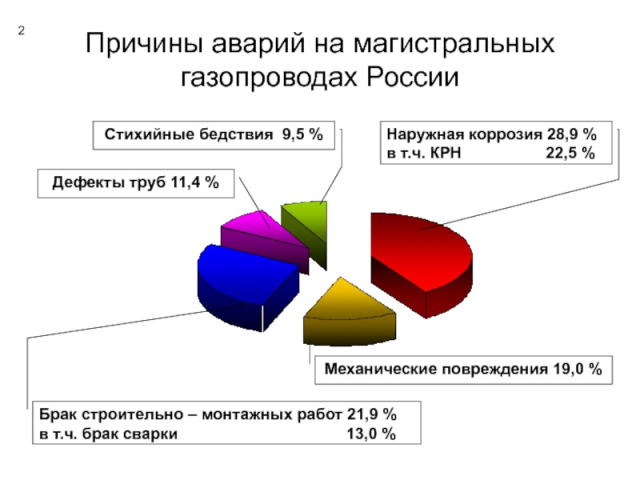 2

Причины аварий на магистральных газопроводах России

Стихийные бедствия 9,5 %

Наружная коррозия 28,9 %
в т.ч. КРН 22,5 %

Дефекты труб 11,4 %

Механические повреждения 19,0 %

Брак строительно – монтажных работ 21,9 %
в т.ч. брак сварки 13,0 %